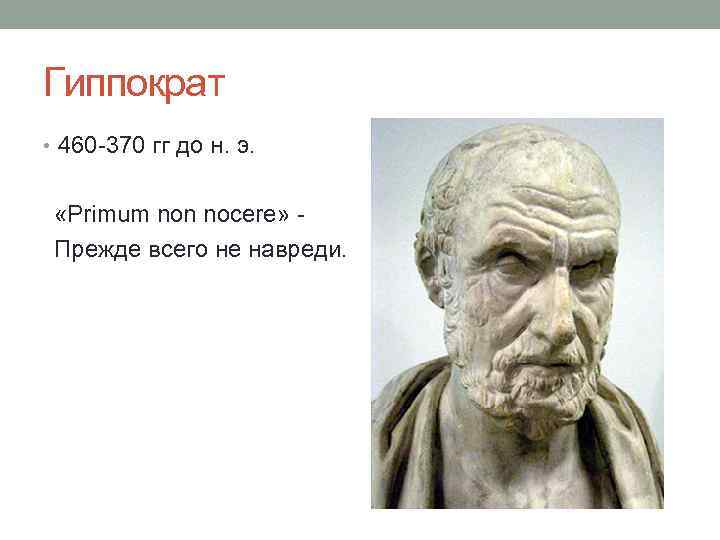 Гиппократ

• 460-370 гг до н. э.

«Primum non nocere» -
Прежде всего не навреди.